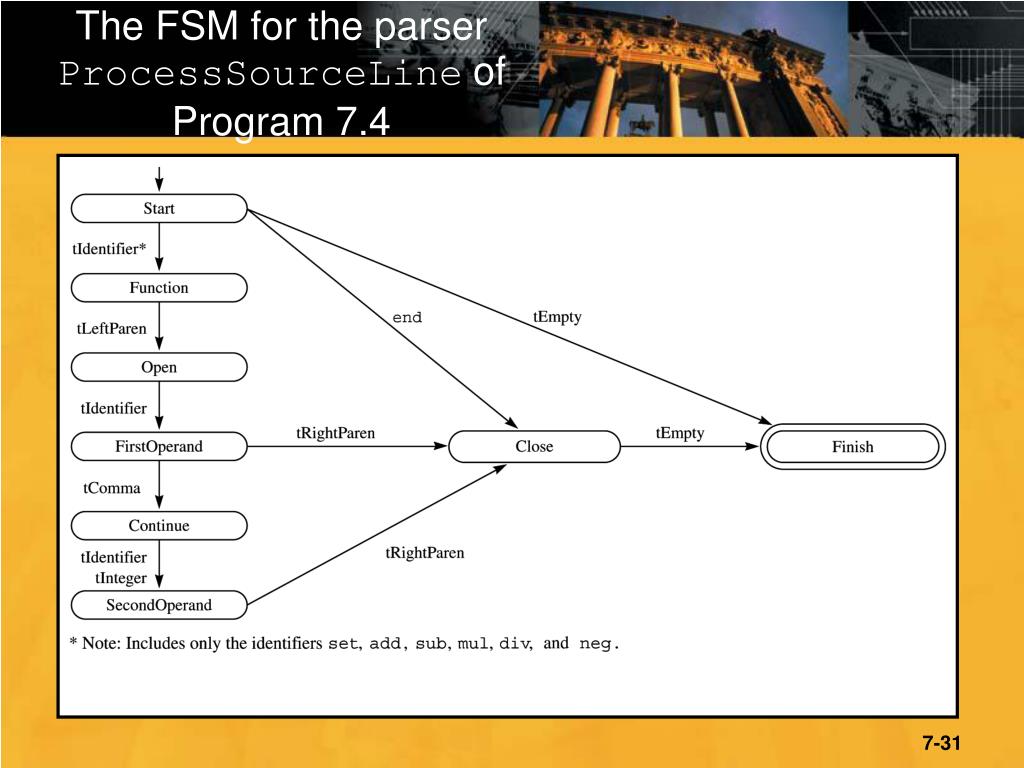 The FSM for the parser ProcessSourceLine of Program 7.4

Start
tIdentifier*
Function
tLeftParen
Open
tIdentifier
FirstOperand
tComma
Continue
tIdentifier
tInteger
SecondOperand
end
tEmpty
tRightParen
Close
tEmpty
Finish
tRightParen

* Note: Includes only the identifiers set, add, sub, mul, div, and neg.

7-31